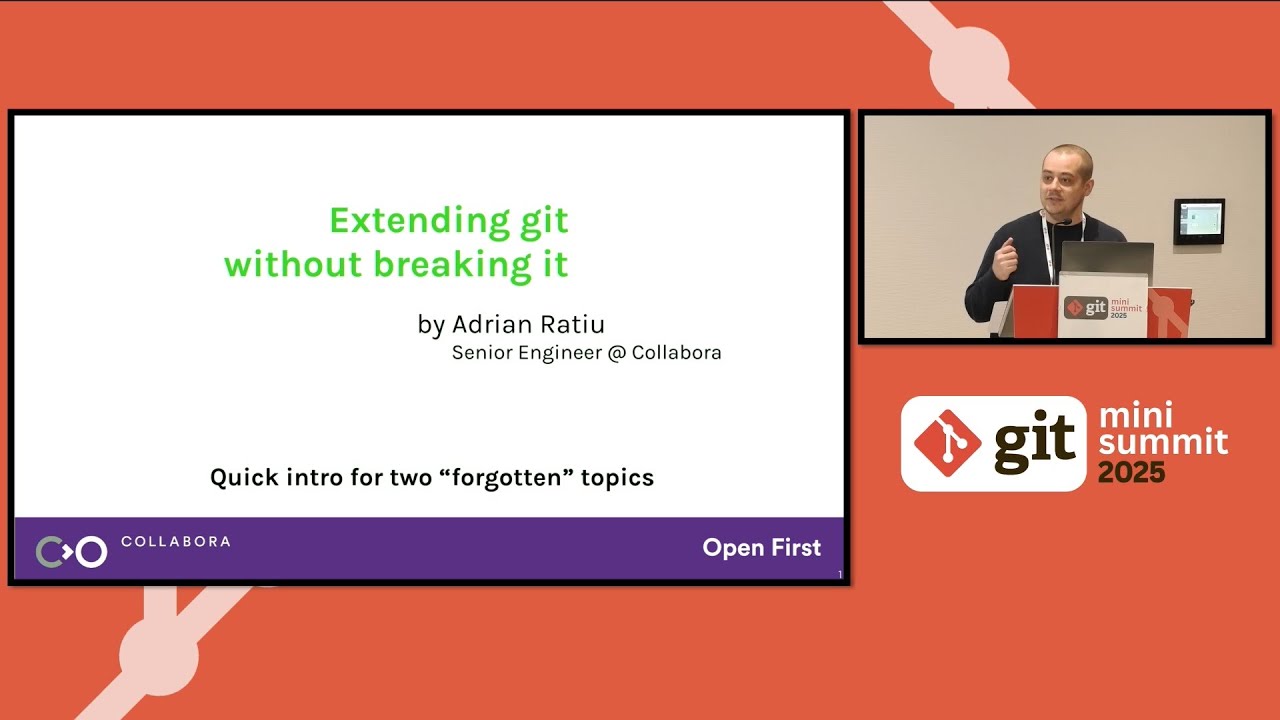 Extending git without breaking it

by Adrian Ratiu
Senior Engineer @ Collabora

Quick intro for two “forgotten” topics

COLLABORA

Open First

1

git mini summit 2025

git mini summit 2025